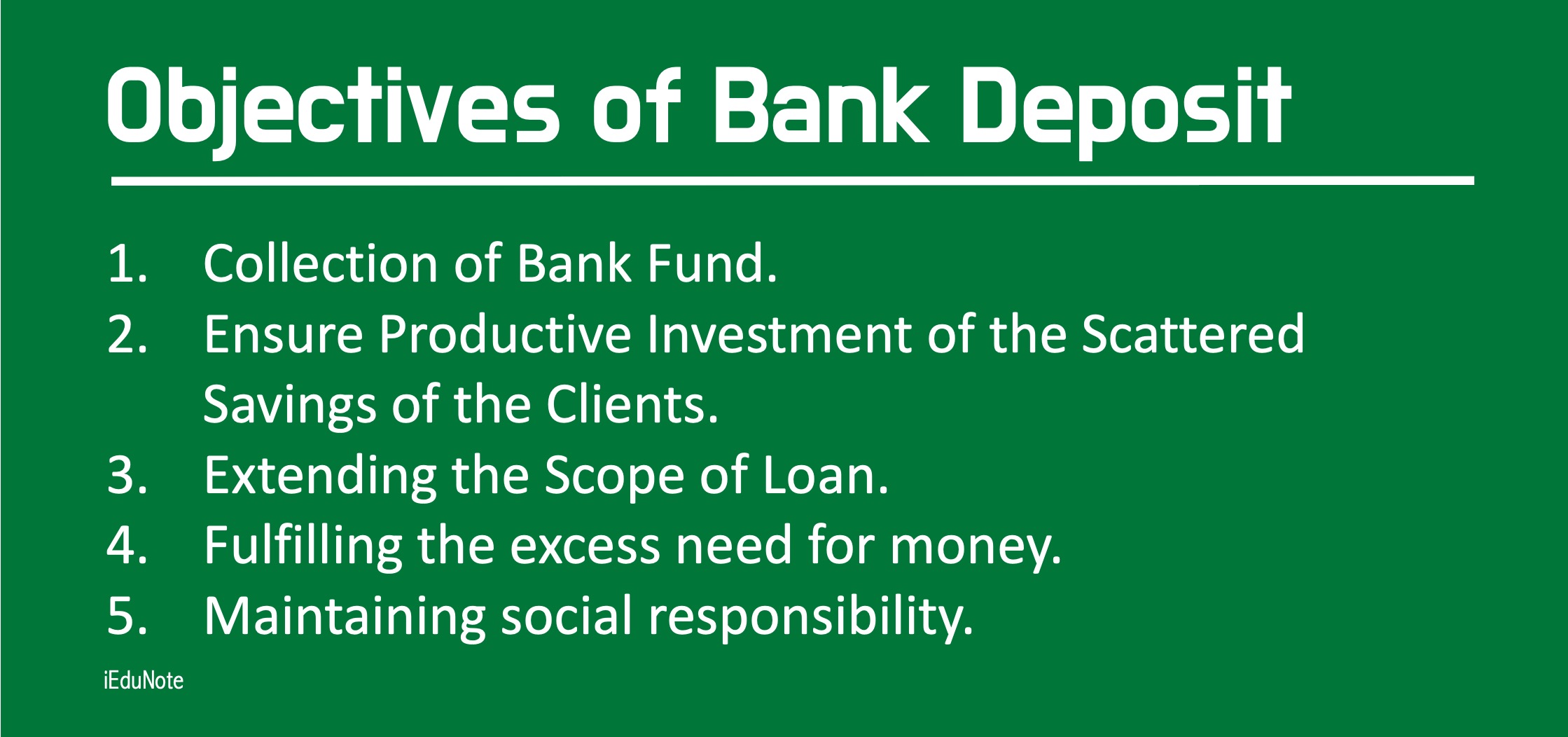 Objectives of Bank Deposit

1. Collection of Bank Fund.
2. Ensure Productive Investment of the Scattered Savings of the Clients.
3. Extending the Scope of Loan.
4. Fulfilling the excess need for money.
5. Maintaining social responsibility.

iEduNote